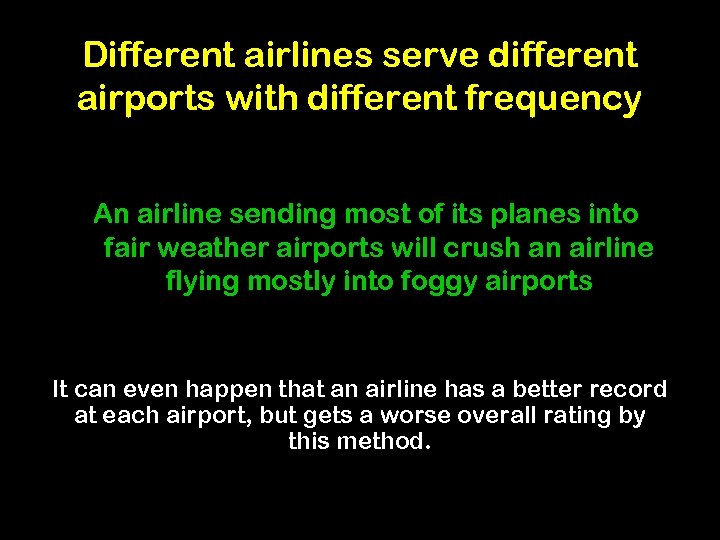 Different airlines serve different airports with different frequency

An airline sending most of its planes into fair weather airports will crush an airline flying mostly into foggy airports

It can even happen that an airline has a better record at each airport, but gets a worse overall rating by this method.